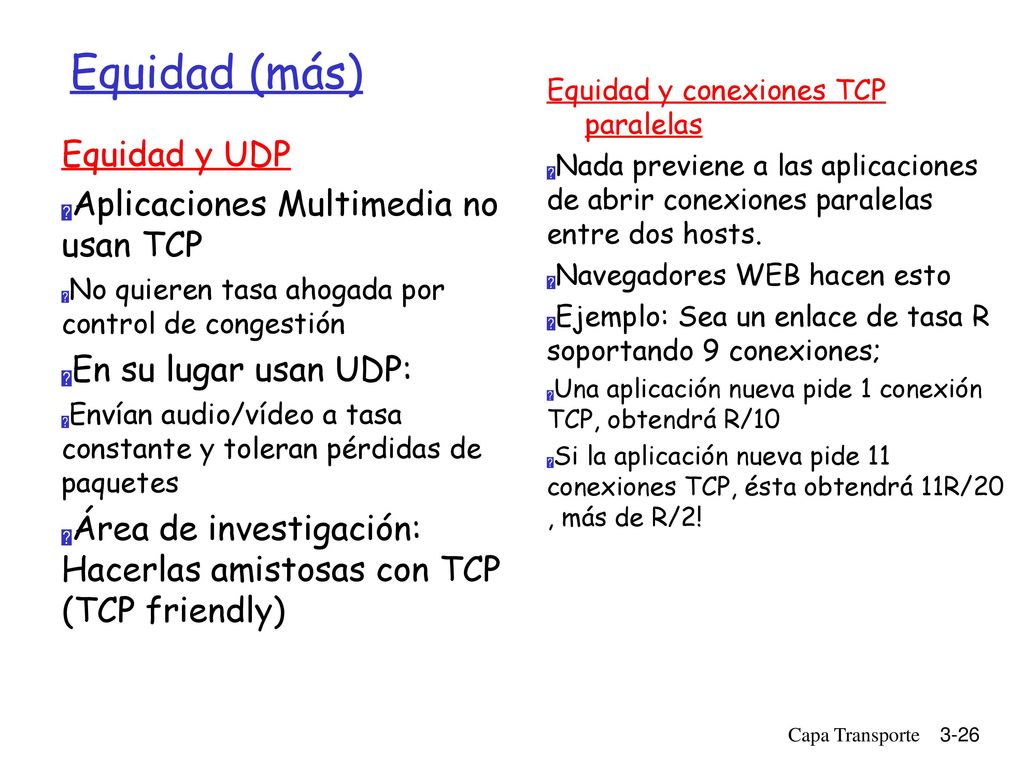 Equidad (más)

Equidad y UDP

Aplicaciones Multimedia no usan TCP

No quieren tasa ahogada por control de congestión

En su lugar usan UDP:

Envían audio/vídeo a tasa constante y toleran pérdidas de paquetes

Área de investigación: Hacerlas amistosas con TCP (TCP friendly)

Equidad y conexiones TCP paralelas

Nada previene a las aplicaciones de abrir conexiones paralelas entre dos hosts.

Navegadores WEB hacen esto

Ejemplo: Sea un enlace de tasa R soportando 9 conexiones;

Una aplicación nueva pide 1 conexión TCP, obtendrá R/10

Si la aplicación nueva pide 11 conexiones TCP, ésta obtendrá 11R/20 , más de R/2!

Capa Transporte 3-26